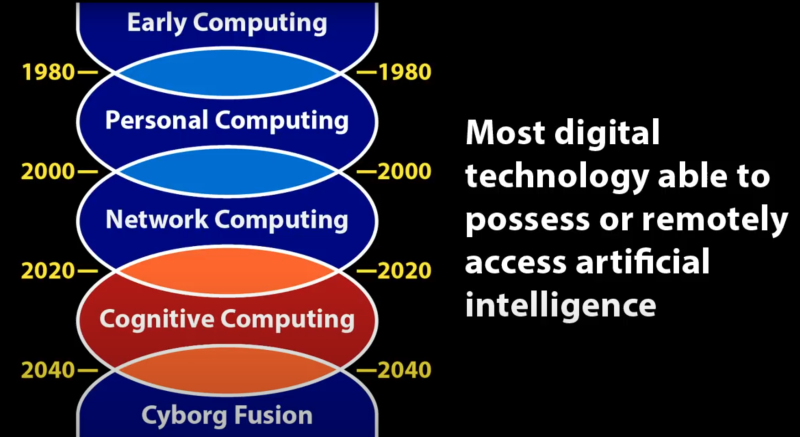 Early Computing

1980— —1980

Personal Computing

2000— —2000

Network Computing

2020— —2020

Cognitive Computing

2040— —2040

Cyborg Fusion

Most digital technology able to possess or remotely access artificial intelligence